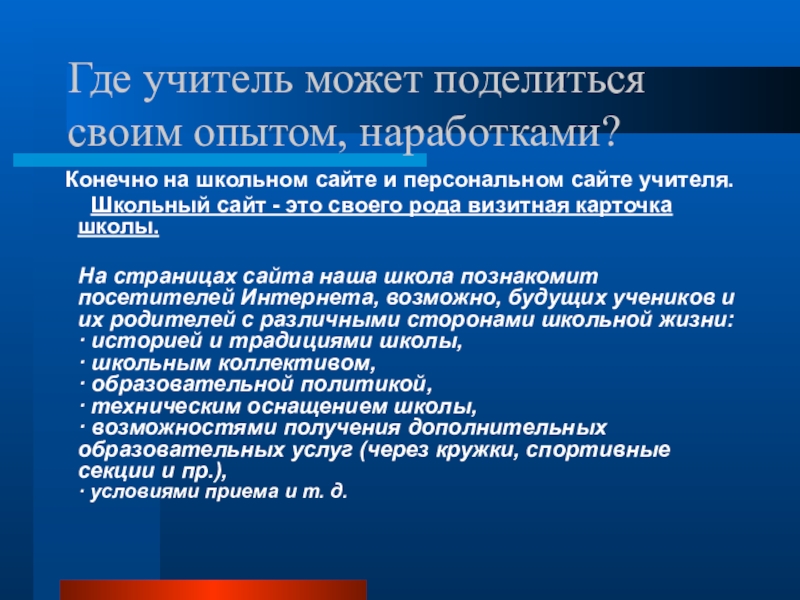 Где учитель может поделиться своим опытом, наработками?

Конечно на школьном сайте и персональном сайте учителя.

Школьный сайт - это своего рода визитная карточка школы.

На страницах сайта наша школа познакомит посетителей Интернета, возможно, будущих учеников и их родителей с различными сторонами школьной жизни:
· историей и традициями школы,
· школьным коллективом,
· образовательной политикой,
· техническим оснащением школы,
· возможностями получения дополнительных образовательных услуг (через кружки, спортивные секции и пр.),
· условиями приема и т. д.